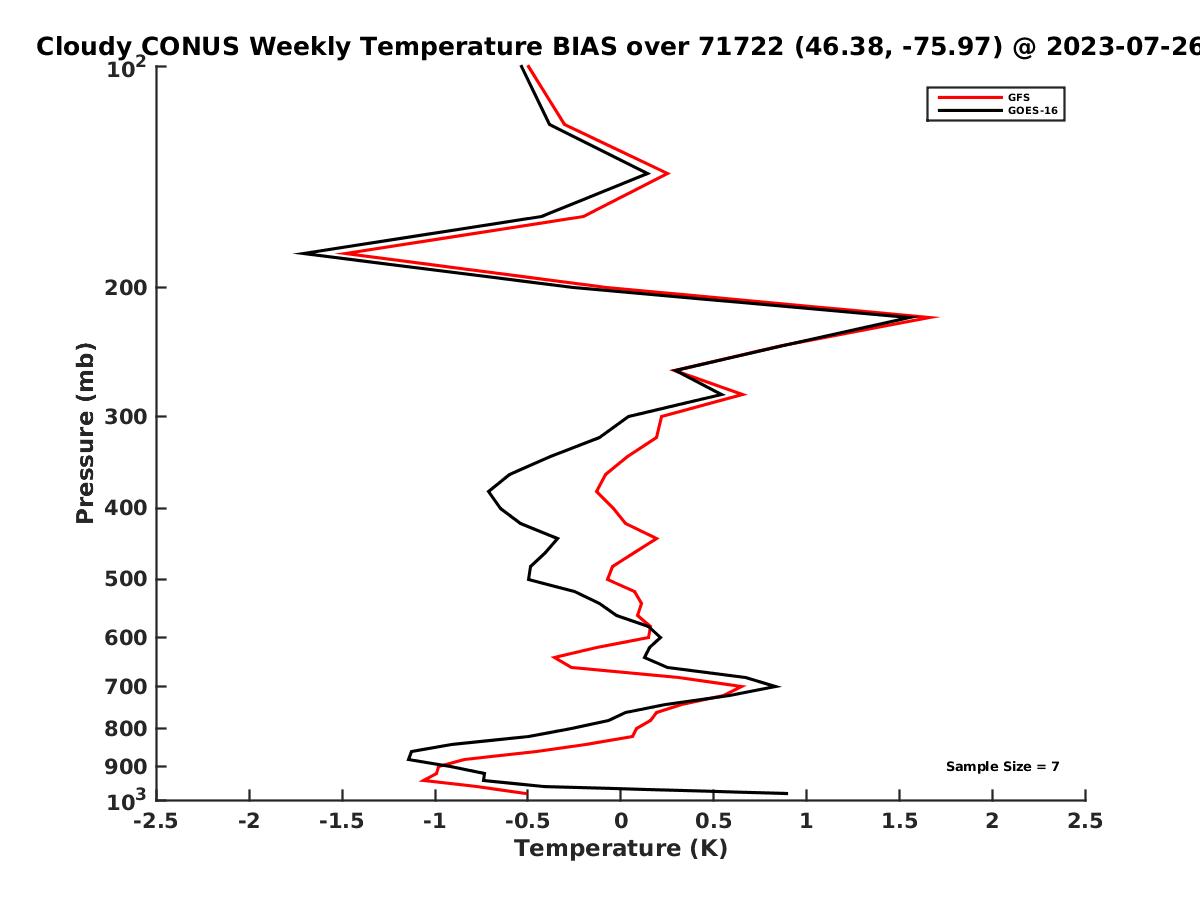 Cloudy CONUS Weekly Temperature BIAS over 71722 (46.38, -75.97) @ 2023-07-26

GFS
GOES-16

Pressure (mb)

$10^2$
200
300
400
500
600
700
800
900
$10^3$

Sample Size = 7

-2.5
-2
-1.5
-1
-0.5
0
0.5
1
1.5
2
2.5

Temperature (K)